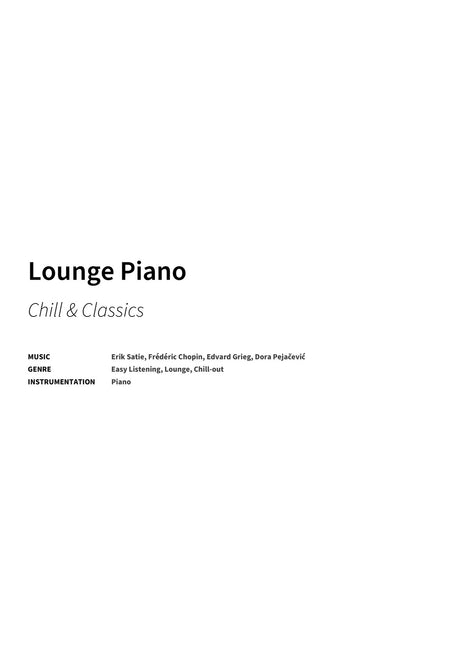 Lounge Piano

Chill & Classics

MUSIC Erik Satie, Frédéric Chopin, Edvard Grieg, Dora Pejačević
GENRE Easy Listening, Lounge, Chill-out
INSTRUMENTATION Piano